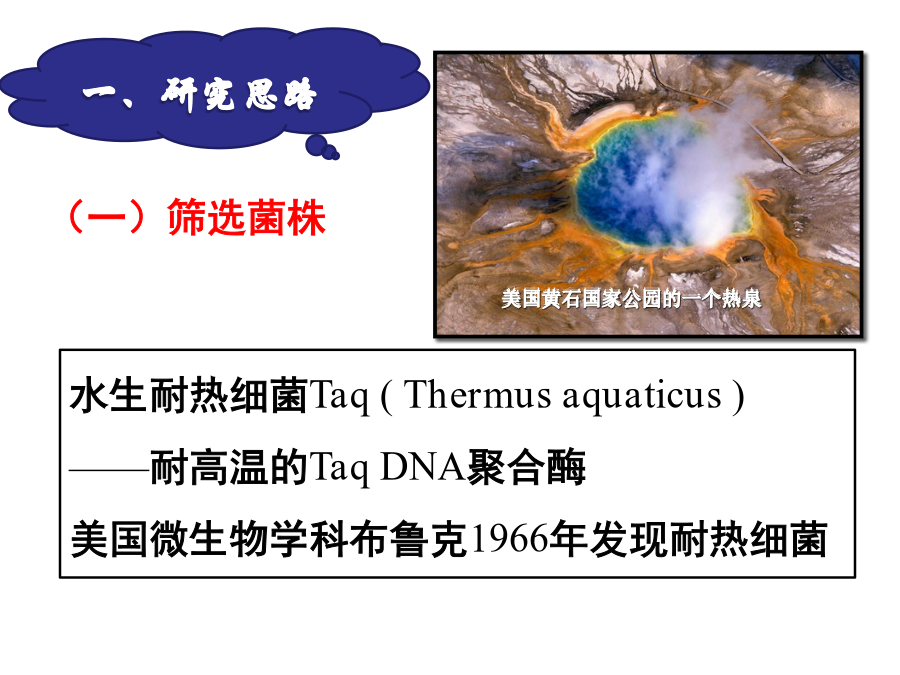 一、研究思路

（一）筛选菌株

美国黄石国家公园的一个热泉

水生耐热细菌Taq ( Thermus aquaticus )

——耐高温的Taq DNA聚合酶

美国微生物学科布鲁克1966年发现耐热细菌